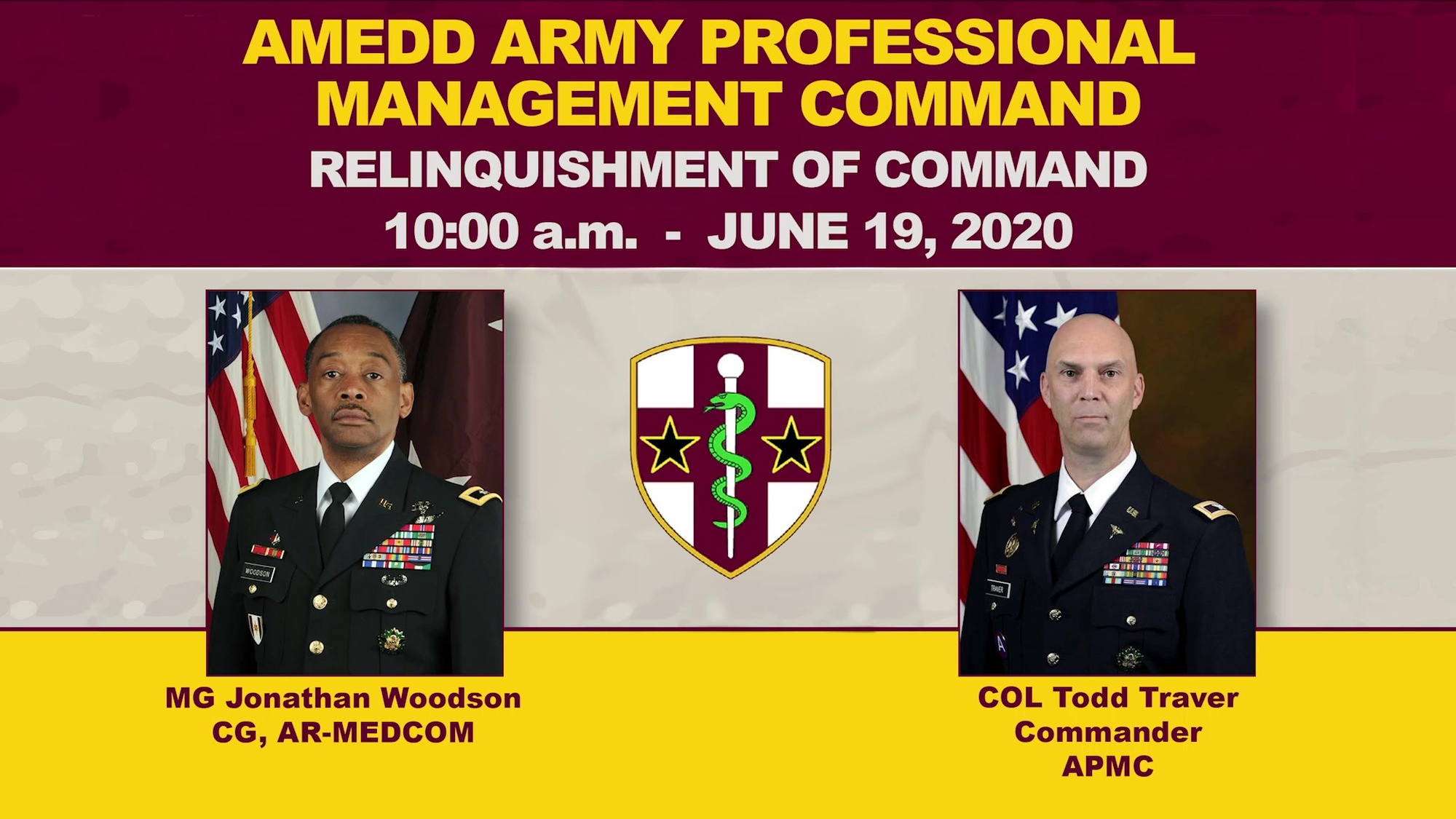 AMEDD ARMY PROFESSIONAL MANAGEMENT COMMAND

RELINQUISHMENT OF COMMAND

10:00 a.m. - JUNE 19, 2020

WOODSON

TRAVER

MG Jonathan Woodson
CG, AR-MEDCOM

COL Todd Traver
Commander
APMC